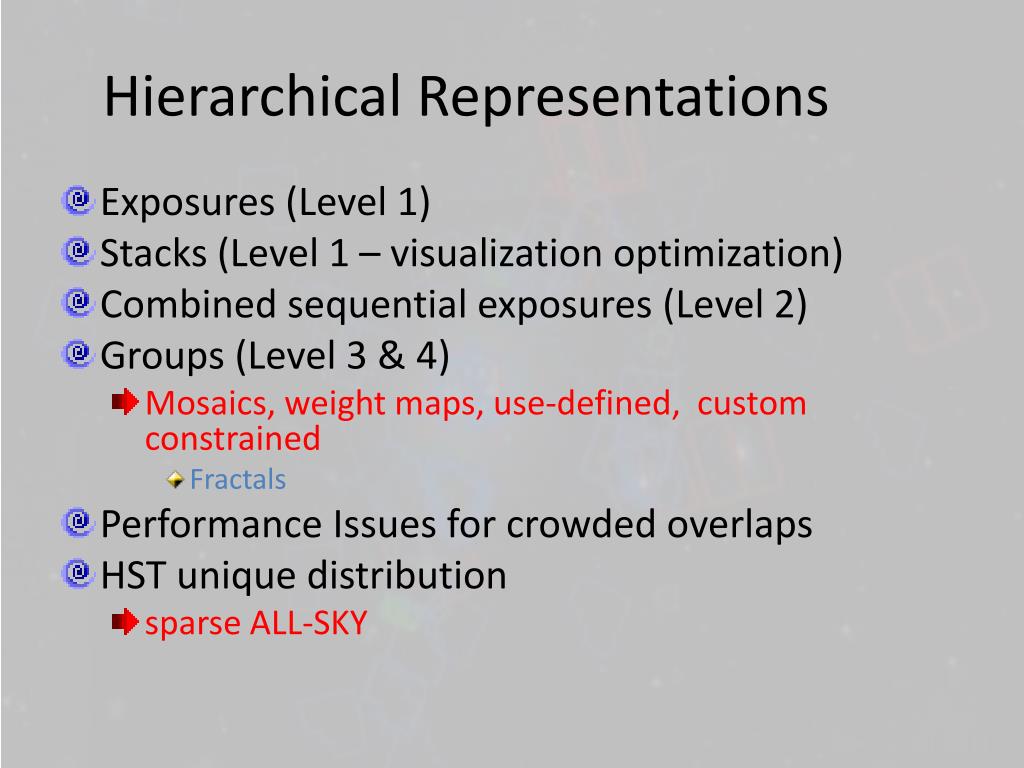 Hierarchical Representations

Exposures (Level 1)
Stacks (Level 1 – visualization optimization)
Combined sequential exposures (Level 2)
Groups (Level 3 & 4)
Mosaics, weight maps, use-defined,  custom constrained
Fractals
Performance Issues for crowded overlaps
HST unique distribution
sparse ALL-SKY